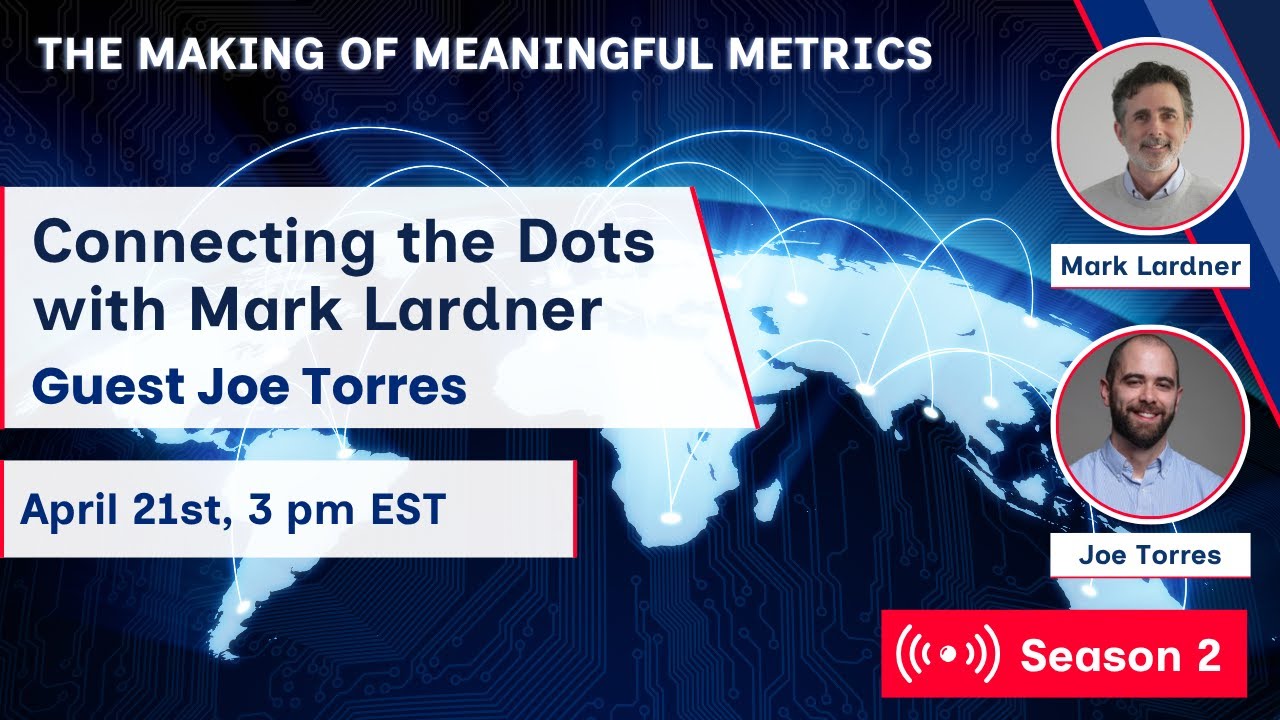 THE MAKING OF MEANINGFUL METRICS

Connecting the Dots with Mark Lardner

Guest Joe Torres

April 21st, 3 pm EST

Mark Lardner

Joe Torres

Season 2